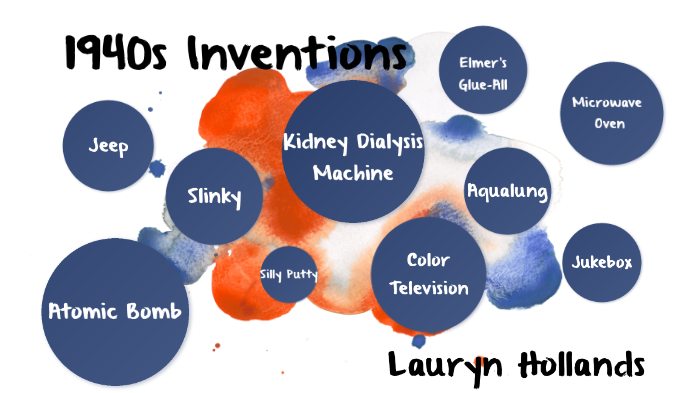 1940s Inventions

Elmer's Glue-All

Microwave Oven

Jeep

Kidney Dialysis Machine

Slinky

Aqualung

Silly Putty

Color Television

Jukebox

Atomic Bomb

Lauryn Hollands